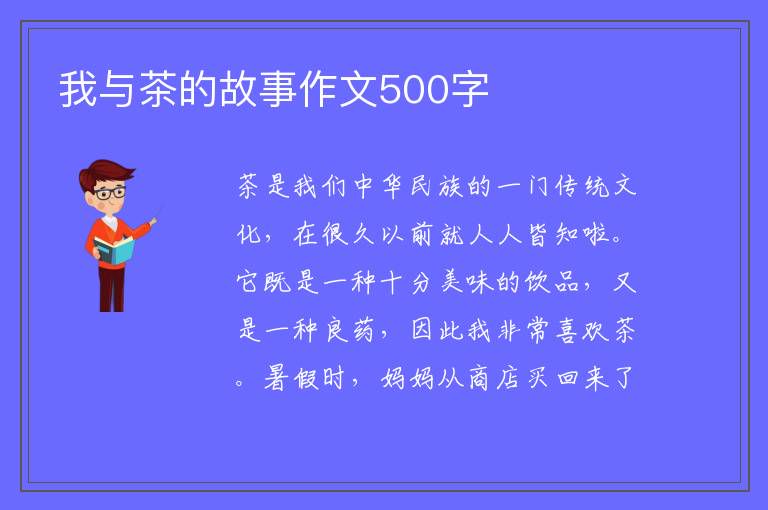 我与茶的故事作文500字

茶是我们中华民族的一门传统文化，在很久以前就人人皆知啦。它既是一种十分美味的饮品，又是一种良药，因此我非常喜欢茶。暑假时，妈妈从商店买回来了